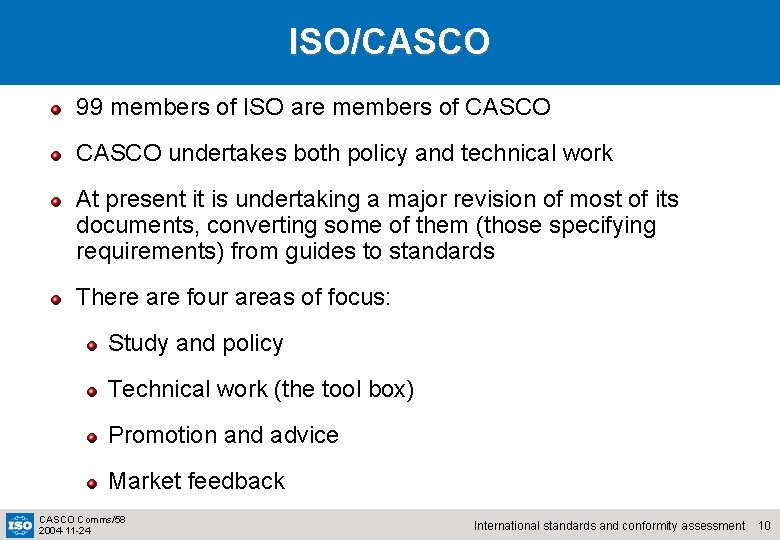 ISO/CASCO

99 members of ISO are members of CASCO

CASCO undertakes both policy and technical work

At present it is undertaking a major revision of most of its documents, converting some of them (those specifying requirements) from guides to standards

There are four areas of focus:

Study and policy

Technical work (the tool box)

Promotion and advice

Market feedback

ISO

CASCO Comms/58
2004-11-24

International standards and conformity assessment 10